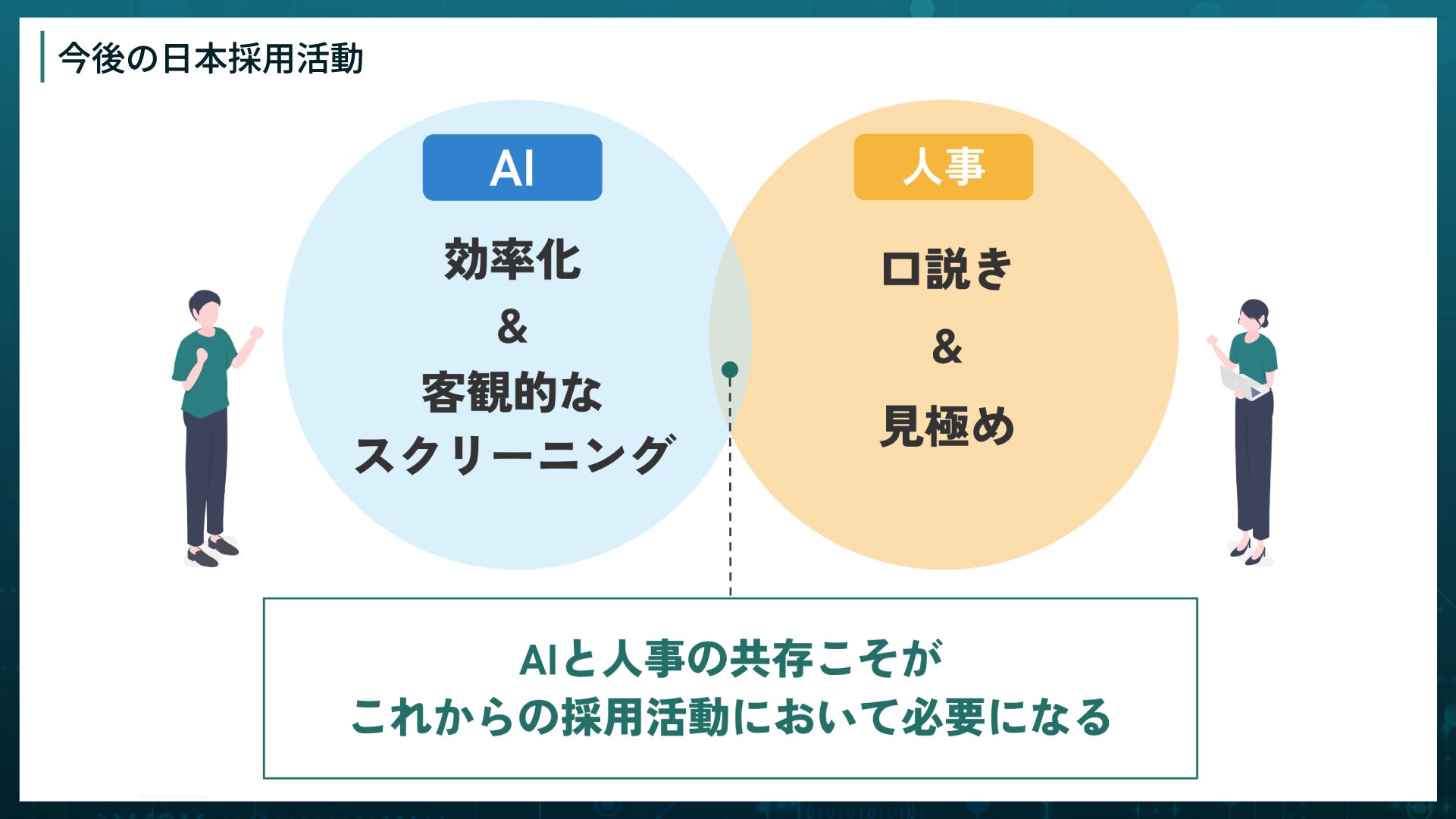 今後の日本採用活動

AI

効率化
&
客観的な
スクリーニング

人事

口説き
&
見極め

AIと人事の共存こそが
これからの採用活動において必要になる